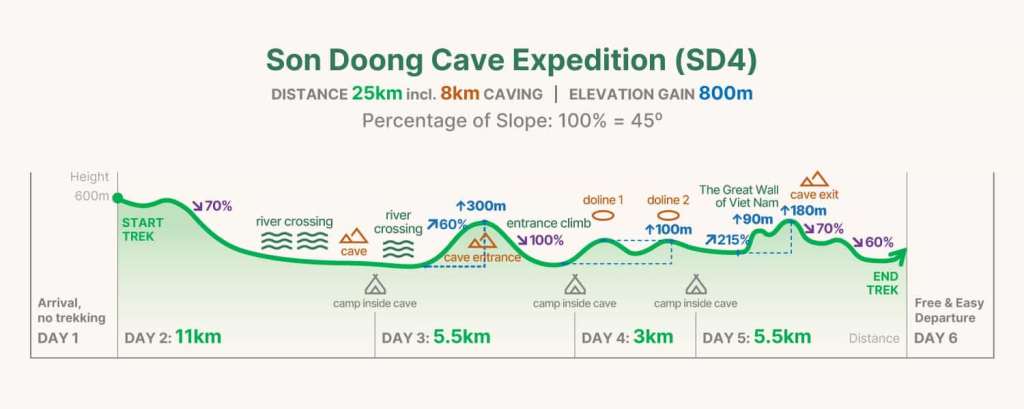 Son Doong Cave Expedition (SD4)

DISTANCE 25km incl. 8km CAVING | ELEVATION GAIN 800m

Percentage of Slope: 100% = 45º

Height
600m

START TREK

↘70%

river crossing

cave

river crossing

↗60%

↑300m

cave entrance

entrance climb

↘100%

doline 1

doline 2

↑100m

↗215%

The Great Wall of Viet Nam

↑90m

↑180m

cave exit

↘70%

↘60%

END TREK

camp inside cave

camp inside cave

camp inside cave

Arrival, no trekking

DAY 1

DAY 2: 11km

DAY 3: 5.5km

DAY 4: 3km

DAY 5: 5.5km

Distance

Free & Easy Departure

DAY 6